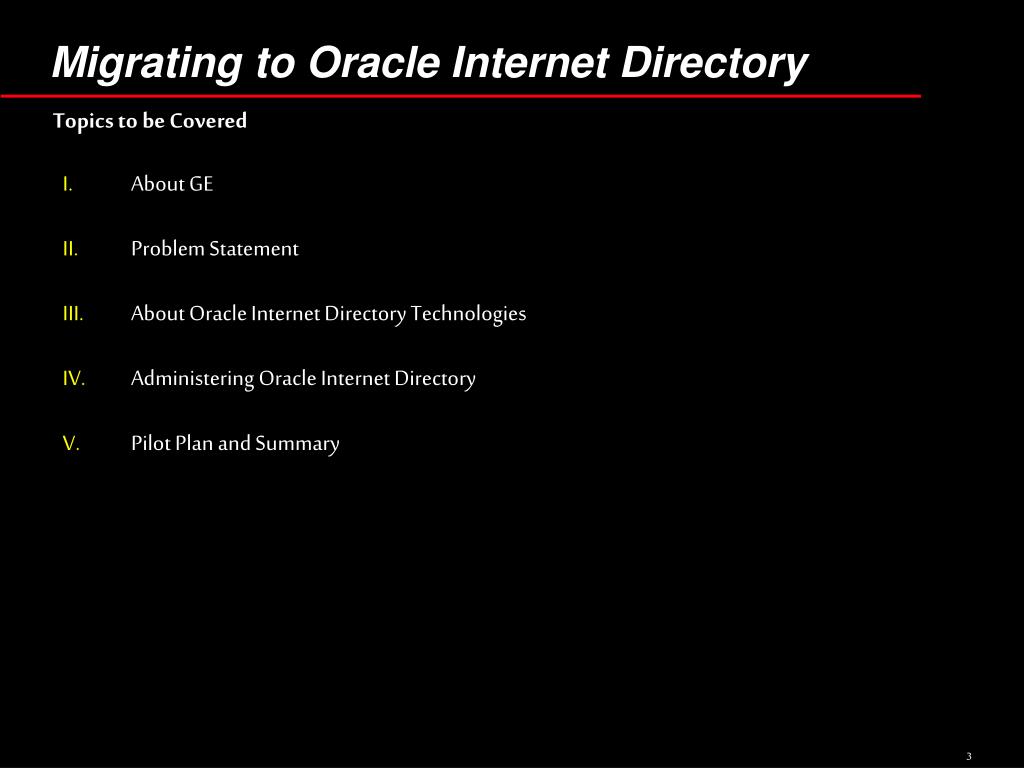 Migrating to Oracle Internet Directory

Topics to be Covered

I. About GE

II. Problem Statement

III. About Oracle Internet Directory Technologies

IV. Administering Oracle Internet Directory

V. Pilot Plan and Summary

3